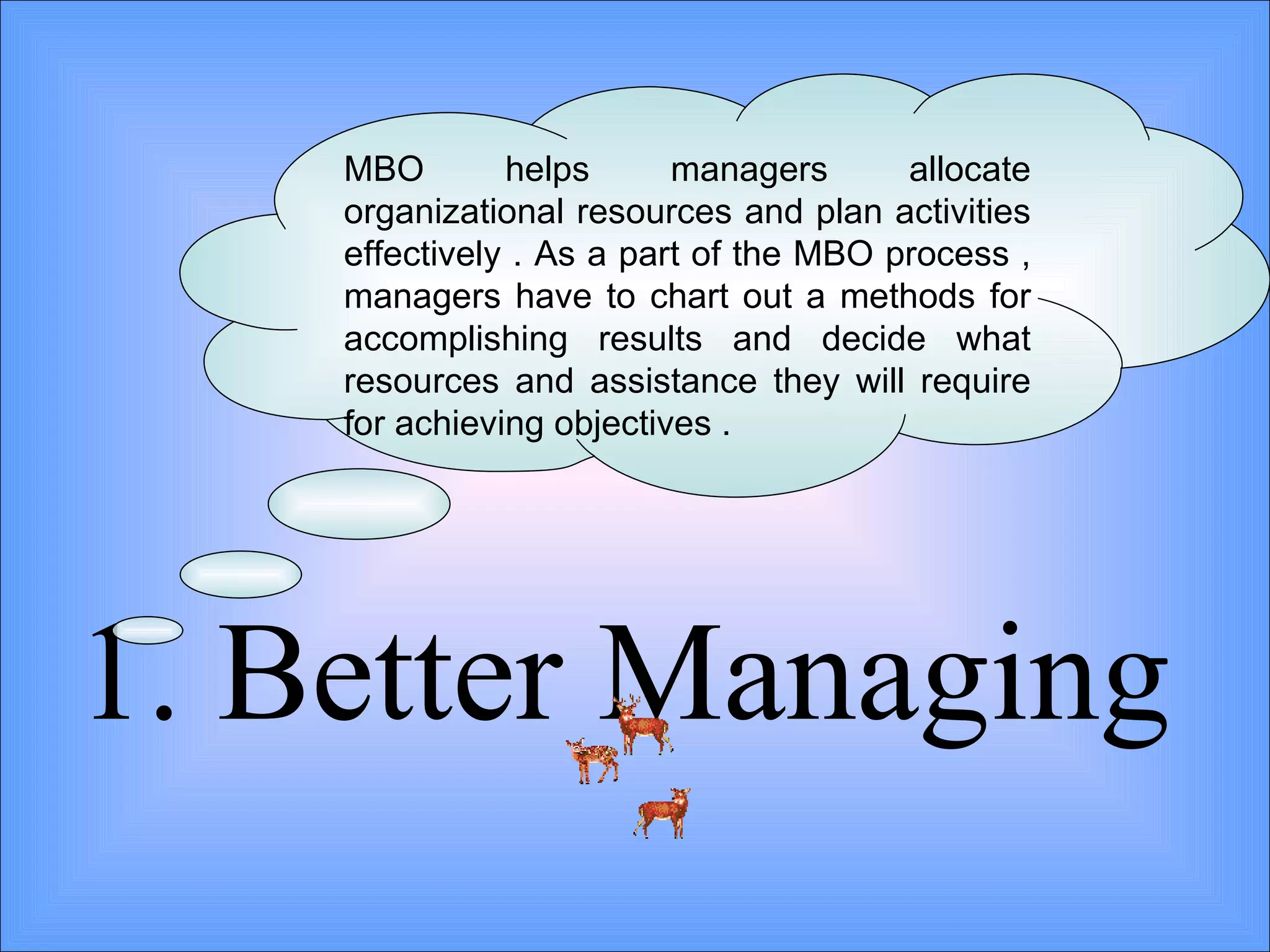 MBO helps managers allocate organizational resources and plan activities effectively . As a part of the MBO process , managers have to chart out a methods for accomplishing results and decide what resources and assistance they will require for achieving objectives .

1. Better Managing